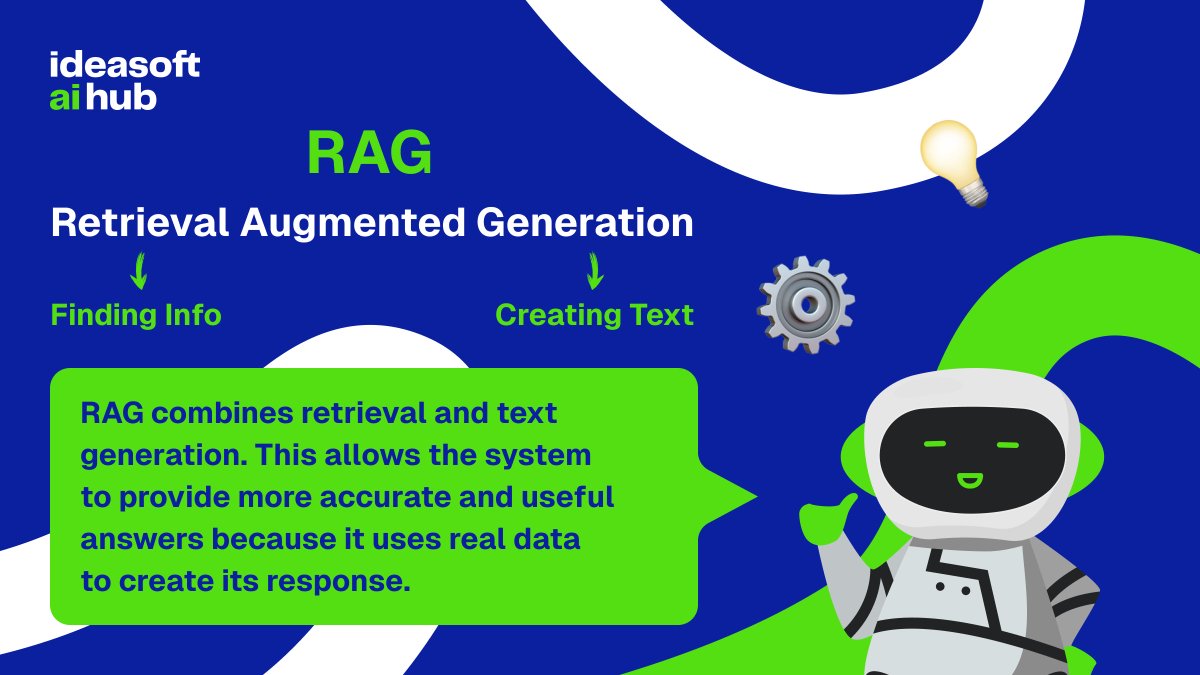 ideasoft
ai hub

RAG

Retrieval Augmented Generation

Finding Info

Creating Text

RAG combines retrieval and text generation. This allows the system to provide more accurate and useful answers because it uses real data to create its response.